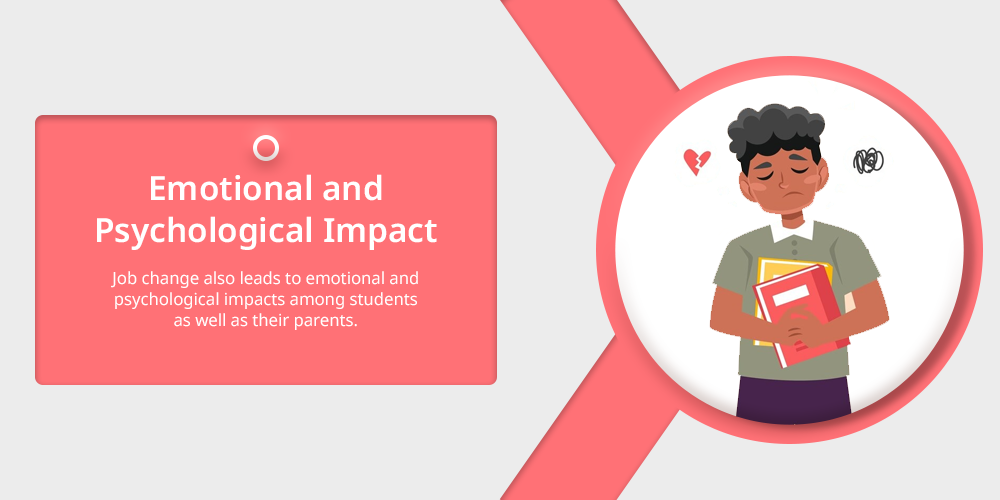 Emotional and Psychological Impact

Job change also leads to emotional and psychological impacts among students as well as their parents.